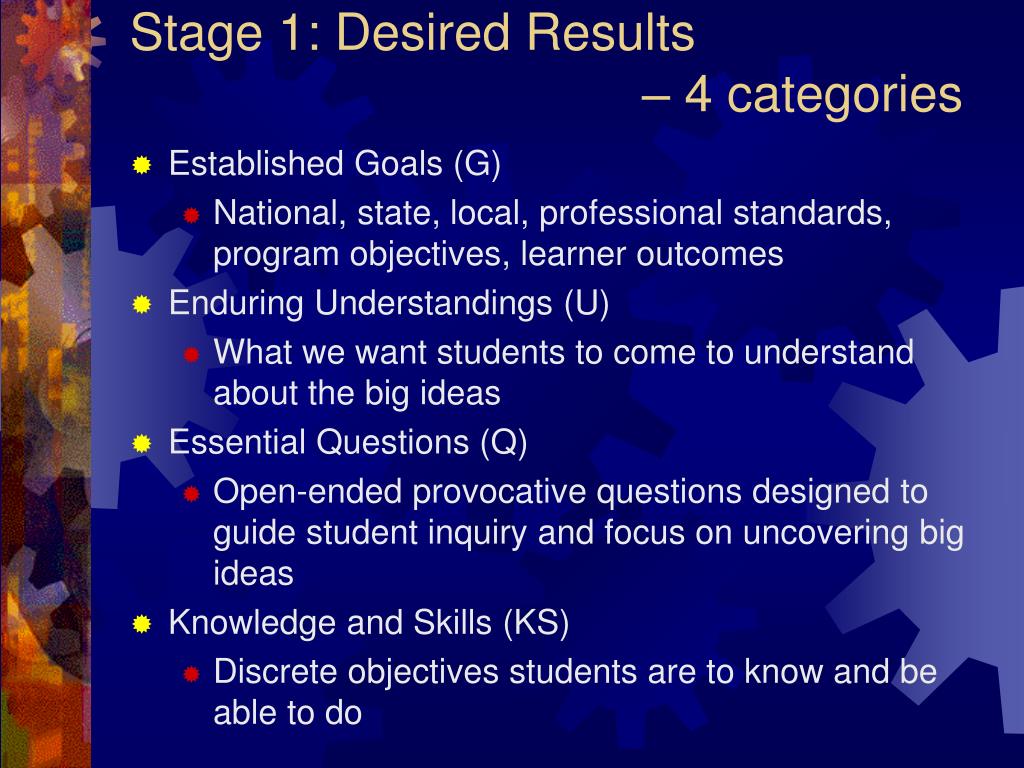 Stage 1: Desired Results – 4 categories

Established Goals (G)

National, state, local, professional standards, program objectives, learner outcomes

Enduring Understandings (U)

What we want students to come to understand about the big ideas

Essential Questions (Q)

Open-ended provocative questions designed to guide student inquiry and focus on uncovering big ideas

Knowledge and Skills (KS)

Discrete objectives students are to know and be able to do